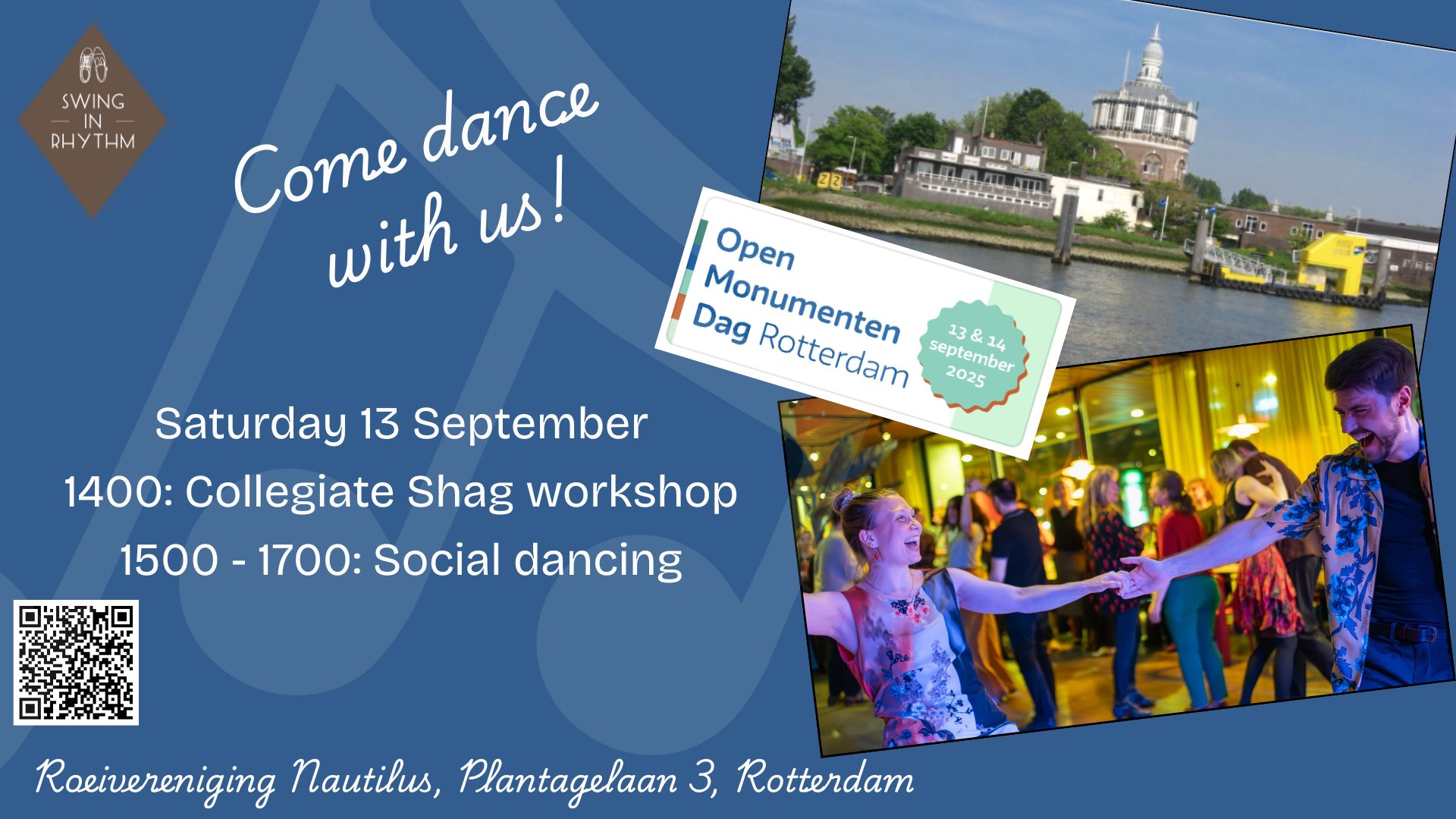 SWING IN RHYTHM

Come dance with us!

Open Monumenten Dag Rotterdam

13 & 14 september 2025

Saturday 13 September

1400: Collegiate Shag workshop

1500 - 1700: Social dancing

Roeivereniging Nautilus, Plantagelaan 3, Rotterdam